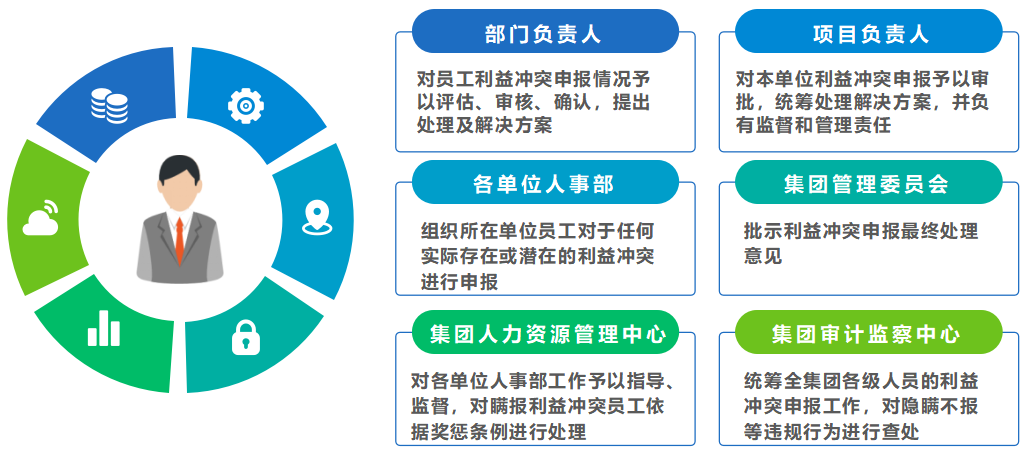 部门负责人

对员工利益冲突申报情况予以评估、审核、确认，提出处理及解决方案

项目负责人

对本单位利益冲突申报予以审批，统筹处理解决方案，并负有监督和管理责任

各单位人事部

组织所在单位员工对于任何实际存在或潜在的利益冲突进行申报

集团管理委员会

批示利益冲突申报最终处理意见

集团人力资源管理中心

对各单位人事部工作予以指导、监督，对瞒报利益冲突员工依据奖惩条例进行处理

集团审计监察中心

统筹全集团各级人员的利益冲突申报工作，对隐瞒不报等违规行为进行查处